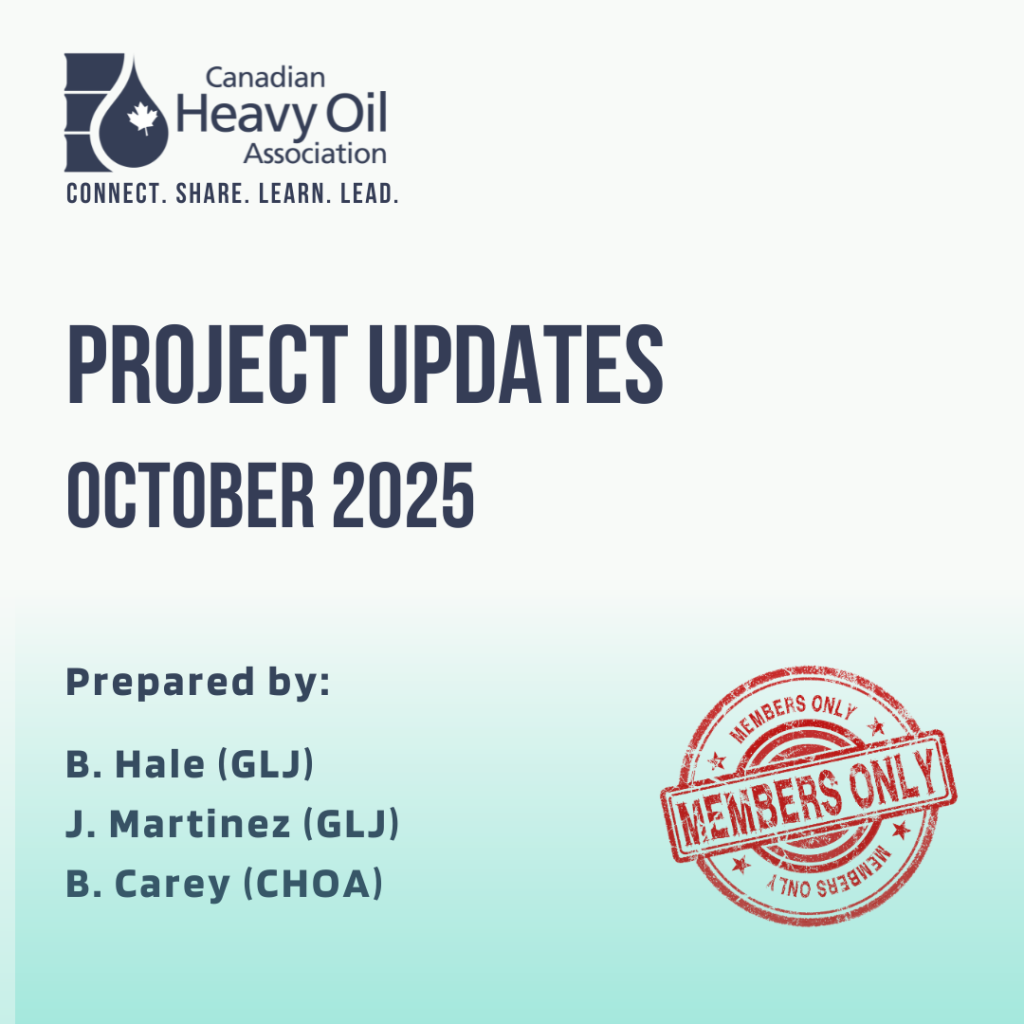 Canadian Heavy Oil Association
CONNECT. SHARE. LEARN. LEAD.

PROJECT UPDATES
OCTOBER 2025

Prepared by:

B. Hale (GLJ)
J. Martinez (GLJ)
B. Carey (CHOA)

MEMBERS ONLY
MEMBERS ONLY
MEMBERS ONLY